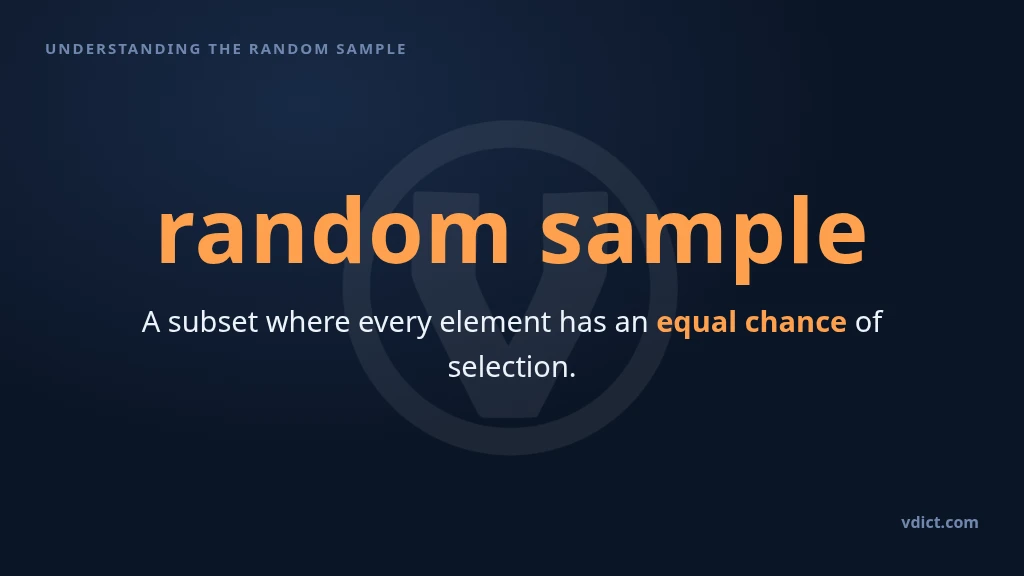 UNDERSTANDING THE RANDOM SAMPLE

random sample

A subset where every element has an equal chance of selection.

vdict.com